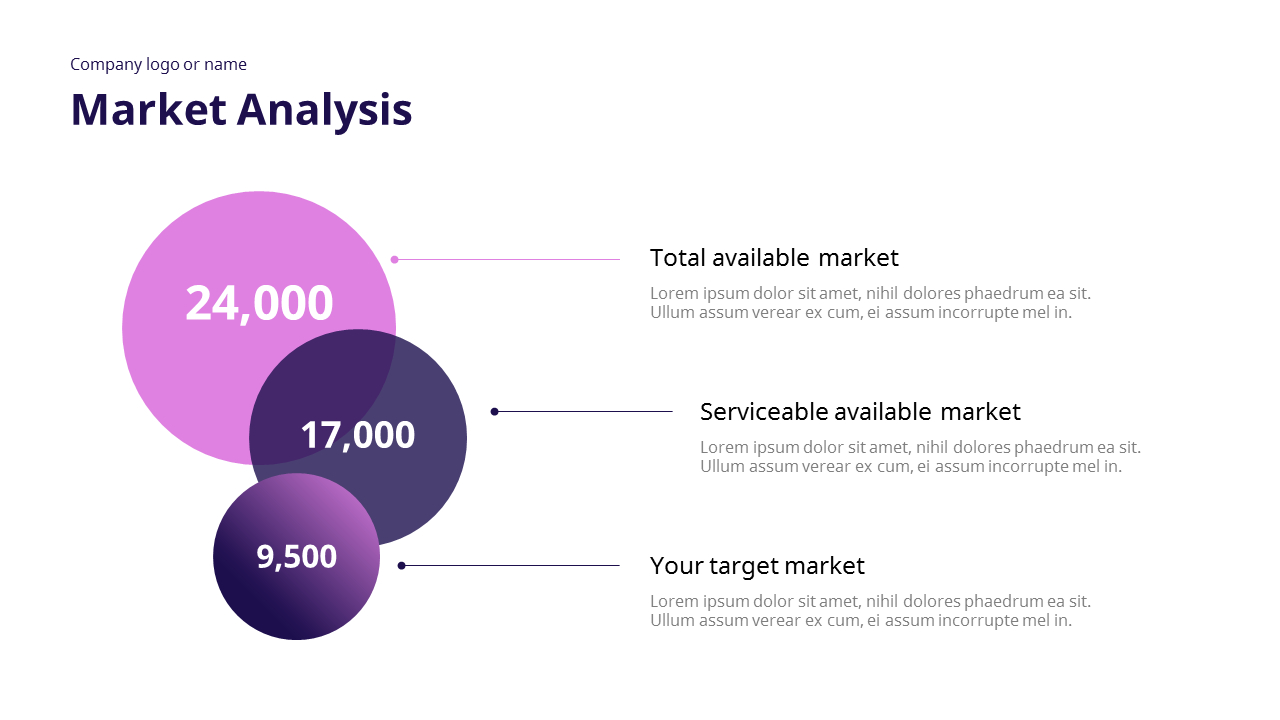 Company logo or name

Market Analysis

24,000

17,000

9,500

Total available market

Lorem ipsum dolor sit amet, nihil dolores phaedrum ea sit. Ullum assum verear ex cum, ei assum incorrupte mel in.

Serviceable available market

Lorem ipsum dolor sit amet, nihil dolores phaedrum ea sit. Ullum assum verear ex cum, ei assum incorrupte mel in.

Your target market

Lorem ipsum dolor sit amet, nihil dolores phaedrum ea sit. Ullum assum verear ex cum, ei assum incorrupte mel in.